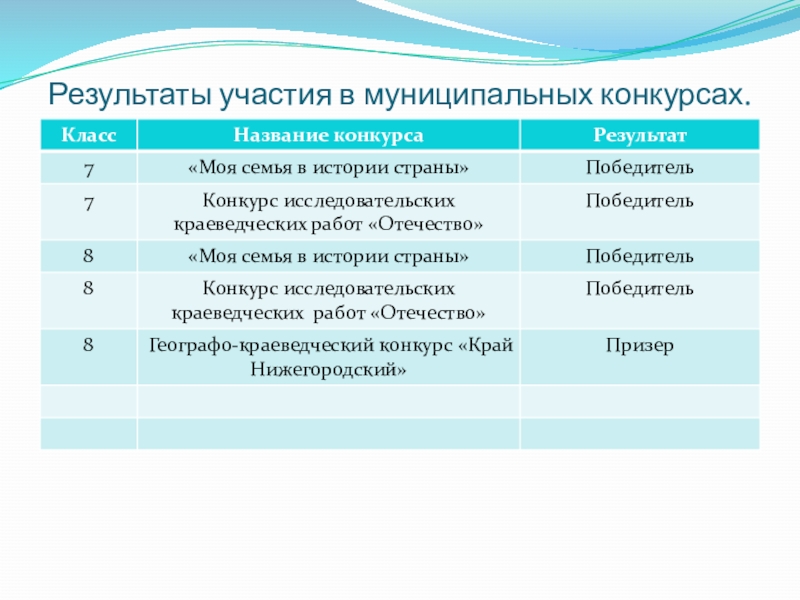 Результаты участия в муниципальных конкурсах.

| Класс | Название конкурса | Результат |
|---|---|---|
| 7 | «Моя семья в истории страны» | Победитель |
| 7 | Конкурс исследовательских краеведческих работ «Отечество» | Победитель |
| 8 | «Моя семья в истории страны» | Победитель |
| 8 | Конкурс исследовательских краеведческих работ «Отечество» | Победитель |
| 8 | Географо-краеведческий конкурс «Край Нижегородский» | Призер |
| | | |
| | | |